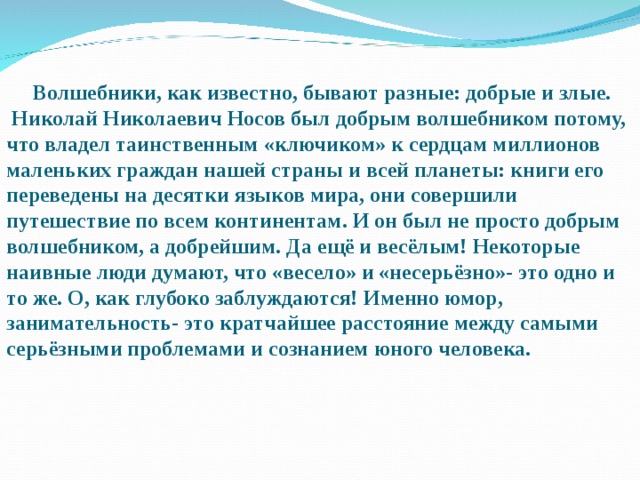 Волшебники, как известно, бывают разные: добрые и злые. Николай Николаевич Носов был добрым волшебником потому, что владел таинственным «ключиком» к сердцам миллионов маленьких граждан нашей страны и всей планеты: книги его переведены на десятки языков мира, они совершили путешествие по всем континентам. И он был не просто добрым волшебником, а добрейшим. Да ещё и весёлым! Некоторые наивные люди думают, что «весело» и «несерьёзно»- это одно и то же. О, как глубоко заблуждаются! Именно юмор, занимательность- это кратчайшее расстояние между самыми серьёзными проблемами и сознанием юного человека.